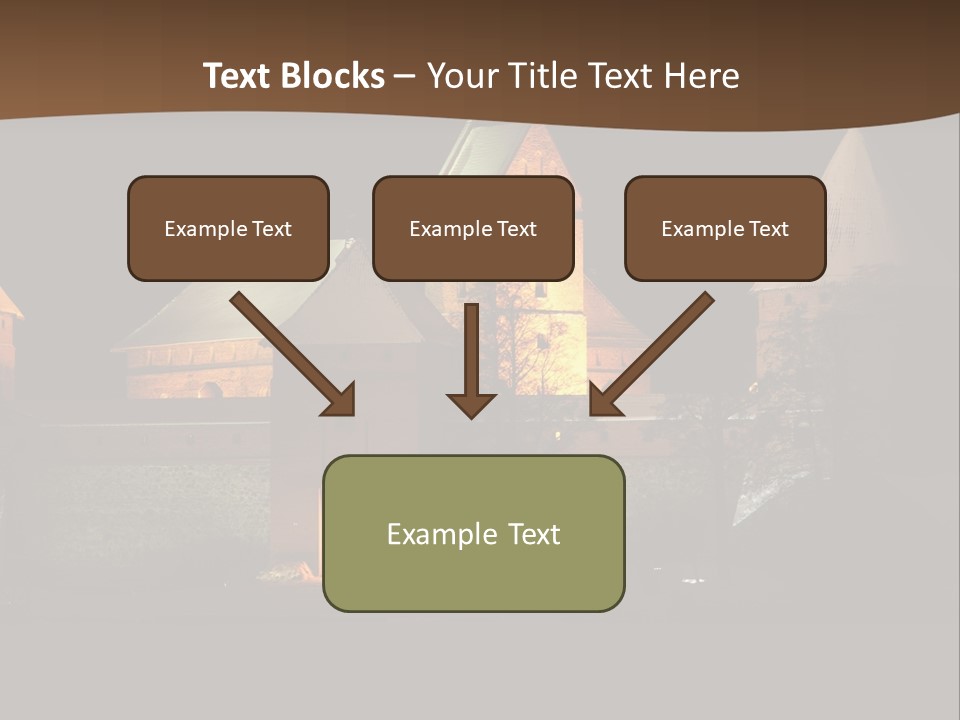 Text Blocks – Your Title Text Here

Example Text

Example Text

Example Text

Example Text